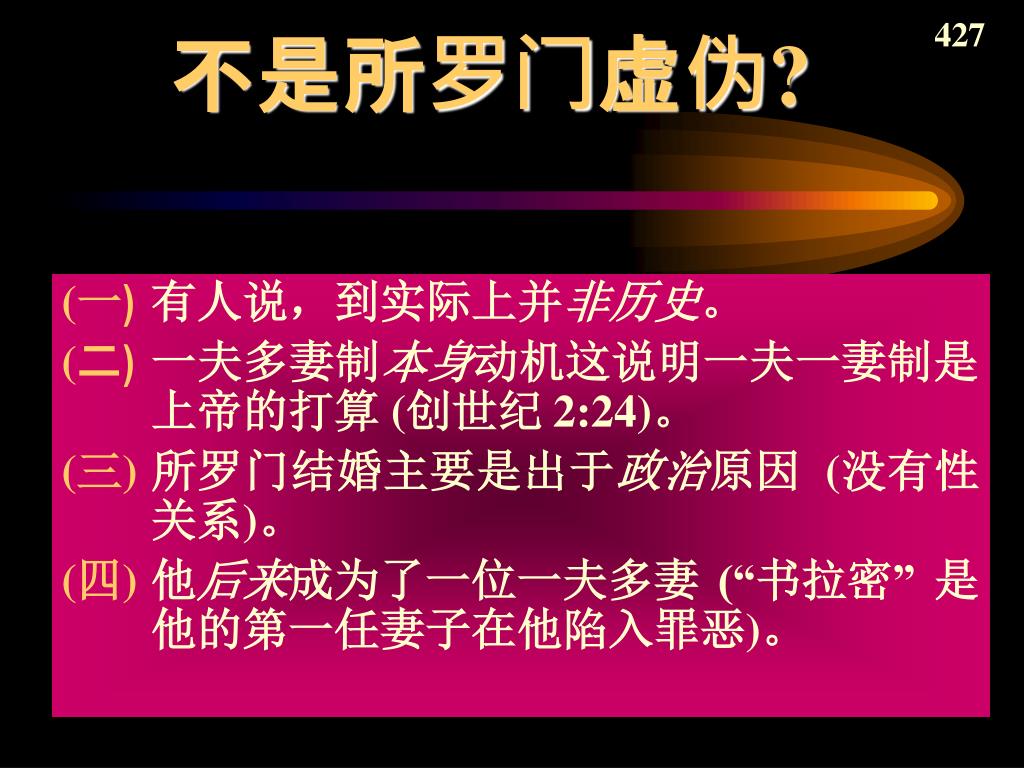 427

不是所罗门虚伪?

(一) 有人说，到实际上并非历史。

(二) 一夫多妻制本身动机这说明一夫一妻制是上帝的打算 (创世纪 2:24)。

(三) 所罗门结婚主要是出于政治原因 (没有性关系)。

(四) 他后来成为了一位一夫多妻 (“书拉密” 是他的第一任妻子在他陷入罪恶)。